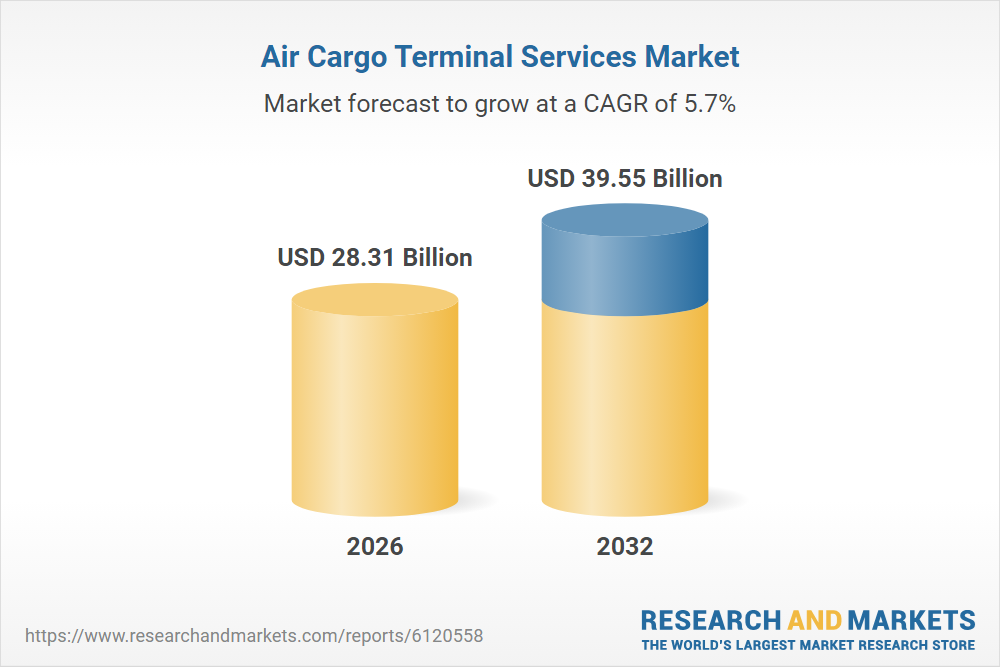 Air Cargo Terminal Services Market

Market forecast to grow at a CAGR of 5.7%

USD 28.31 Billion

USD 39.55 Billion

2026

2032

https://www.researchandmarkets.com/reports/6120558

RESEARCH AND MARKETS
THE WORLD'S LARGEST MARKET RESEARCH STORE